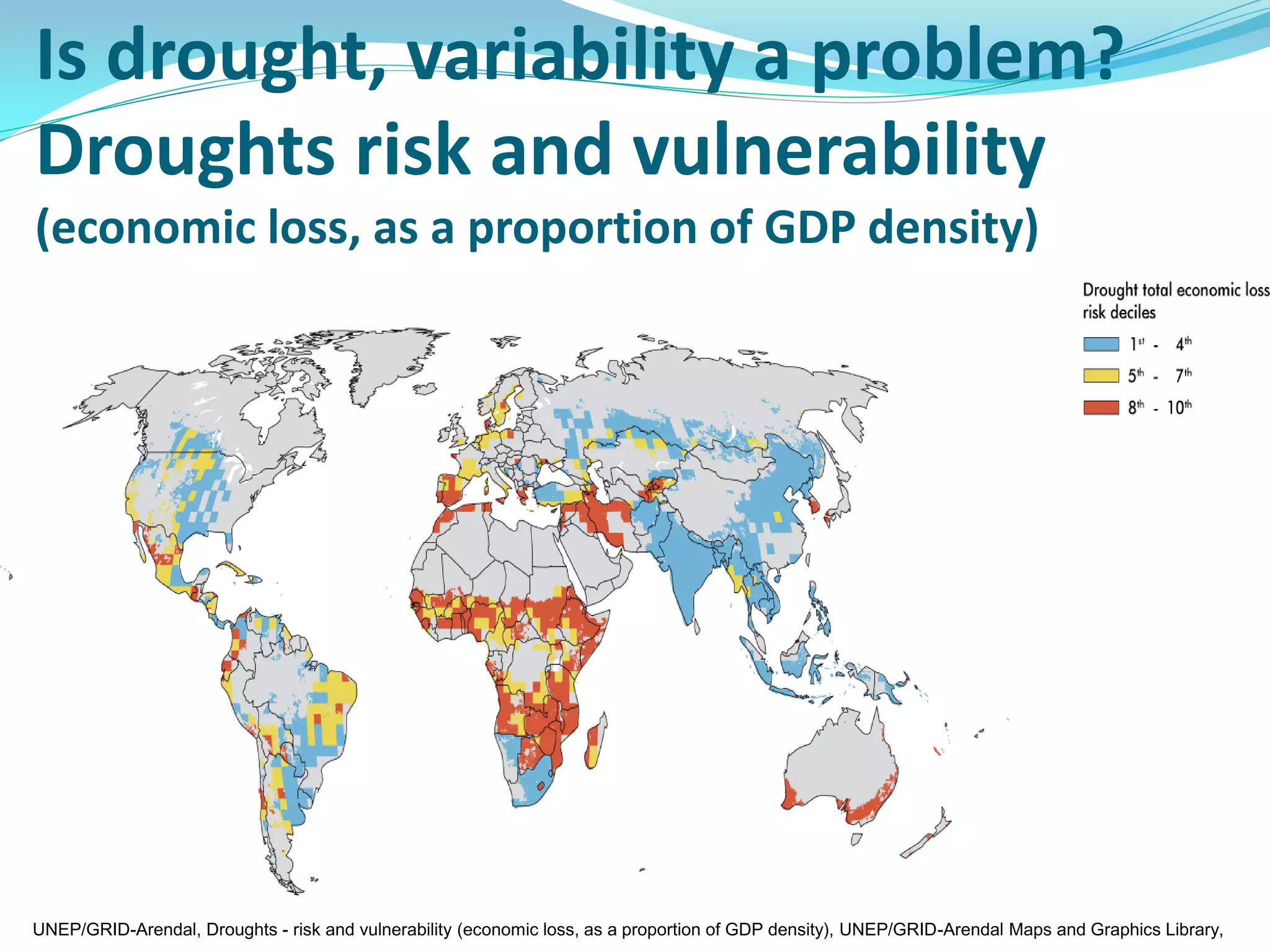 Is drought, variability a problem?

Droughts risk and vulnerability

(economic loss, as a proportion of GDP density)

Drought total economic loss risk deciles

$1^{st}$ - $4^{th}$

$5^{th}$ - $7^{th}$

$8^{th}$ - $10^{th}$

UNEP/GRID-Arendal, Droughts - risk and vulnerability (economic loss, as a proportion of GDP density), UNEP/GRID-Arendal Maps and Graphics Library,